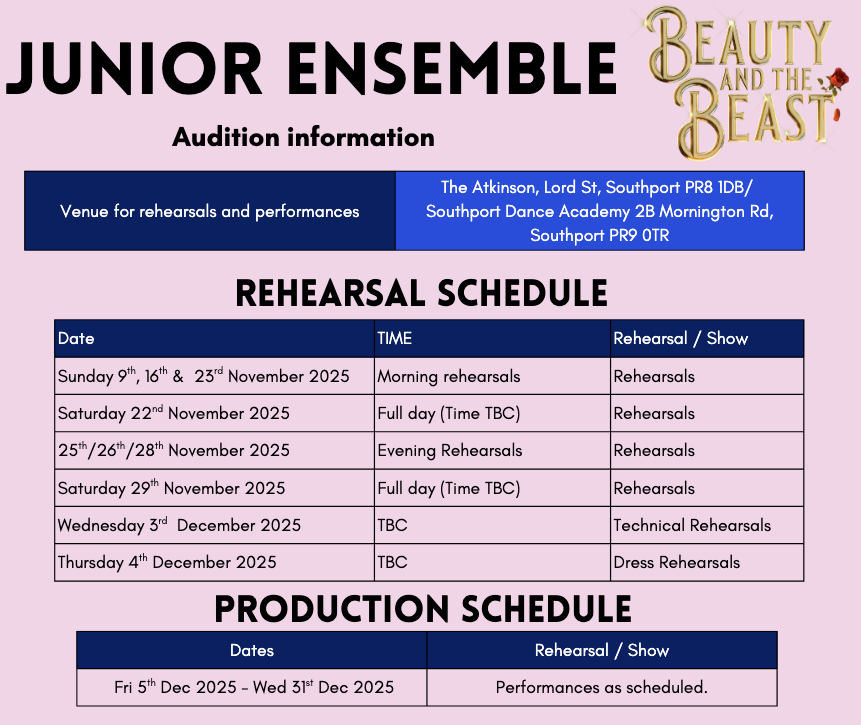 JUNIOR ENSEMBLE

BEAUTY AND THE BEAST

Audition information

| Venue for rehearsals and performances | The Atkinson, Lord St, Southport PR8 1DB/ Southport Dance Academy 2B Mornington Rd, Southport PR9 0TR |
|---|---|

REHEARSAL SCHEDULE

| Date | TIME | Rehearsal / Show |
|---|---|---|
| Sunday 9$^{th}$, 16$^{th}$ & 23$^{rd}$ November 2025 | Morning rehearsals | Rehearsals |
| Saturday 22$^{nd}$ November 2025 | Full day (Time TBC) | Rehearsals |
| 25$^{th}$/26$^{th}$/28$^{th}$ November 2025 | Evening Rehearsals | Rehearsals |
| Saturday 29$^{th}$ November 2025 | Full day (Time TBC) | Rehearsals |
| Wednesday 3$^{rd}$ December 2025 | TBC | Technical Rehearsals |
| Thursday 4$^{th}$ December 2025 | TBC | Dress Rehearsals |

PRODUCTION SCHEDULE

| Dates | Rehearsal / Show |
|---|---|
| Fri 5$^{th}$ Dec 2025 - Wed 31$^{st}$ Dec 2025 | Performances as scheduled. |